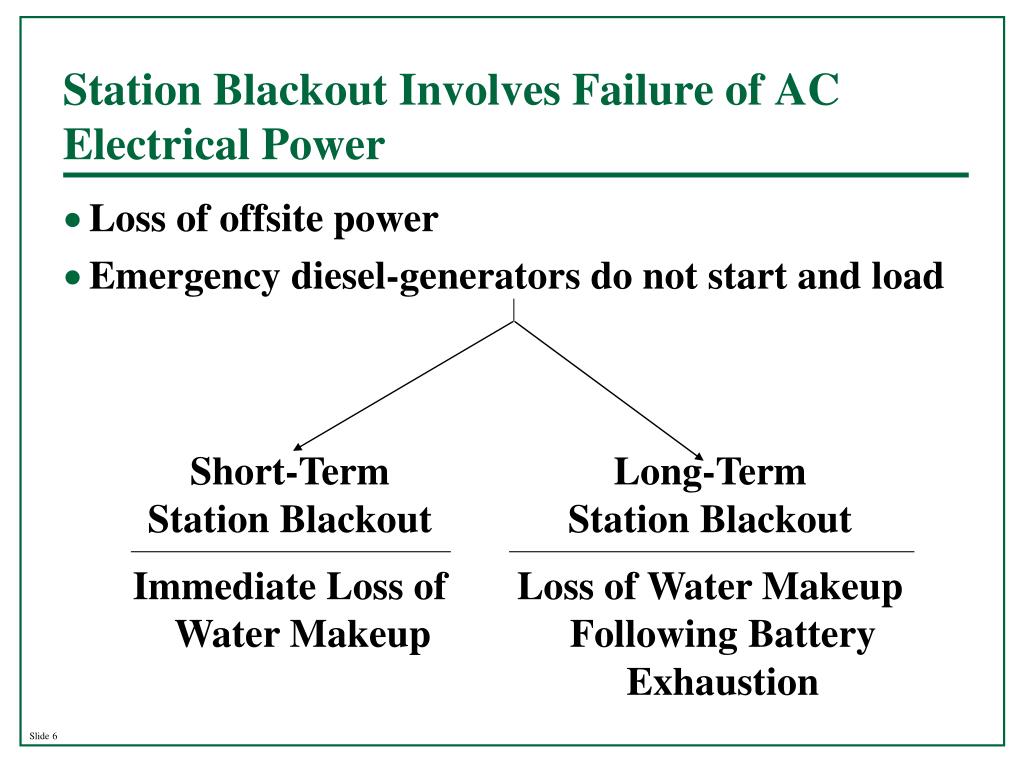 Station Blackout Involves Failure of AC Electrical Power

• Loss of offsite power
• Emergency diesel-generators do not start and load

Short-Term Station Blackout

Immediate Loss of Water Makeup

Long-Term Station Blackout

Loss of Water Makeup Following Battery Exhaustion

Slide 6